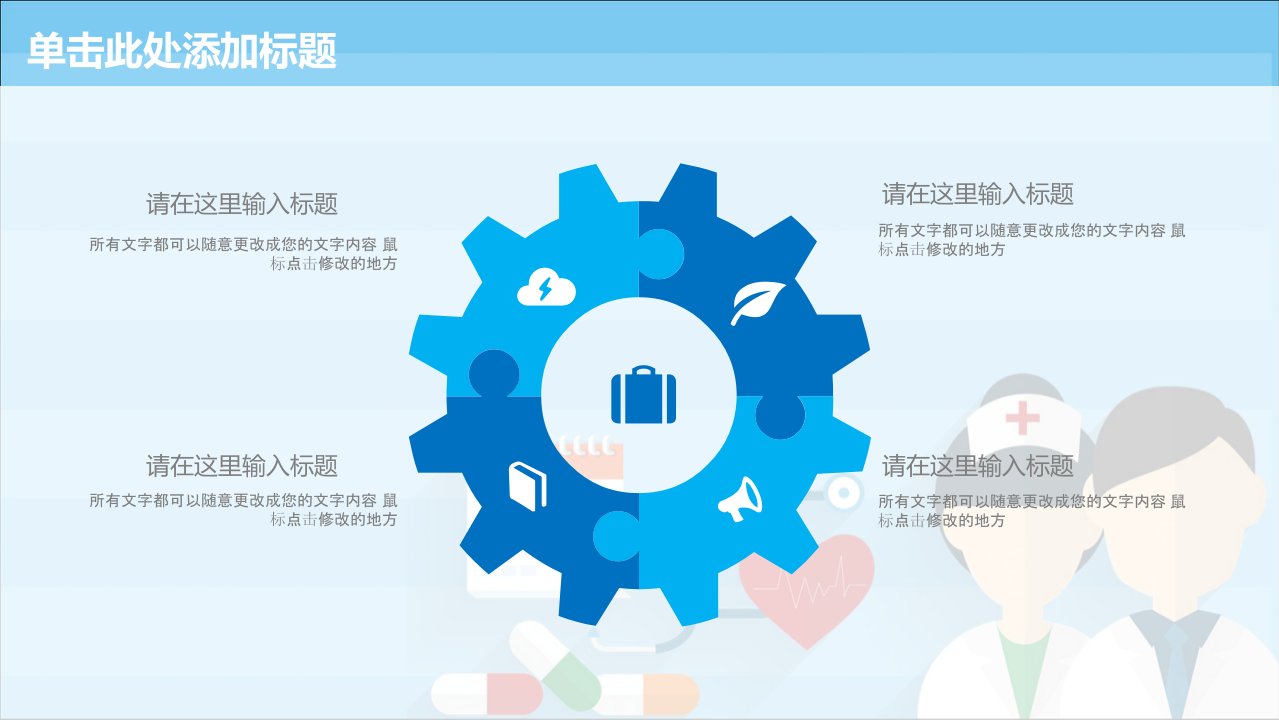 单击此处添加标题

请在这里输入标题

所有文字都可以随意更改成您的文字内容 鼠标点击修改的地方

请在这里输入标题

所有文字都可以随意更改成您的文字内容 鼠标点击修改的地方

请在这里输入标题

所有文字都可以随意更改成您的文字内容 鼠标点击修改的地方

请在这里输入标题

所有文字都可以随意更改成您的文字内容 鼠标点击修改的地方